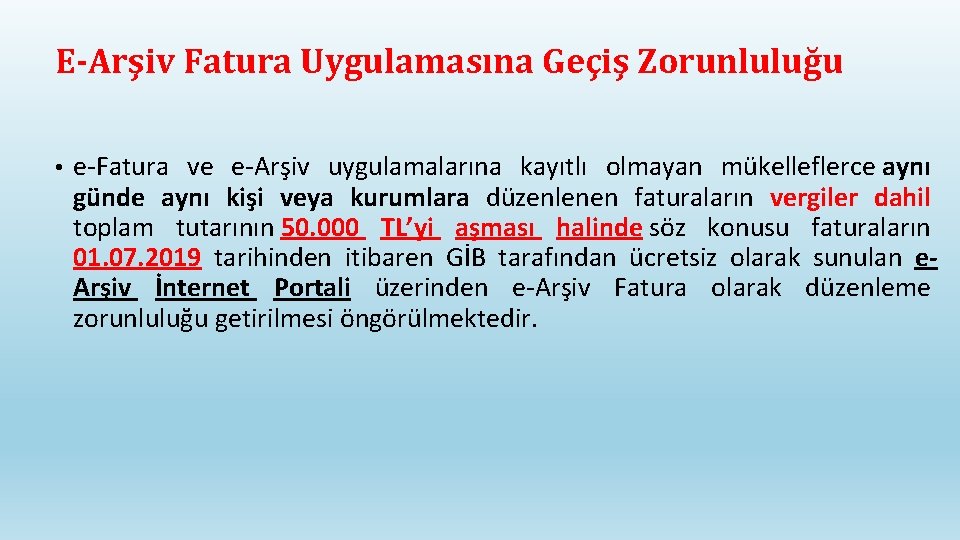 E-Arşiv Fatura Uygulamasına Geçiş Zorunluluğu

• e-Fatura ve e-Arşiv uygulamalarına kayıtlı olmayan mükelleflerce aynı günde aynı kişi veya kurumlara düzenlenen faturaların vergiler dahil toplam tutarının 50.000 TL'yi aşması halinde söz konusu faturaların 01.07.2019 tarihinden itibaren GİB tarafından ücretsiz olarak sunulan e-Arşiv İnternet Portali üzerinden e-Arşiv Fatura olarak düzenleme zorunluluğu getirilmesi öngörülmektedir.